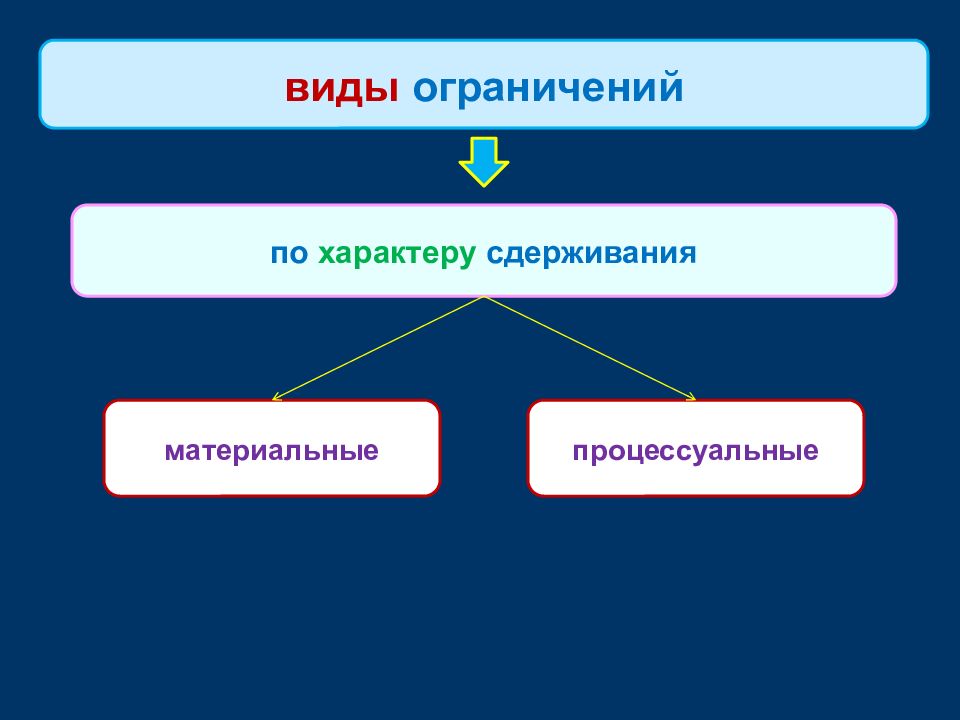 виды ограничений

по характеру сдерживания

материальные

процессуальные